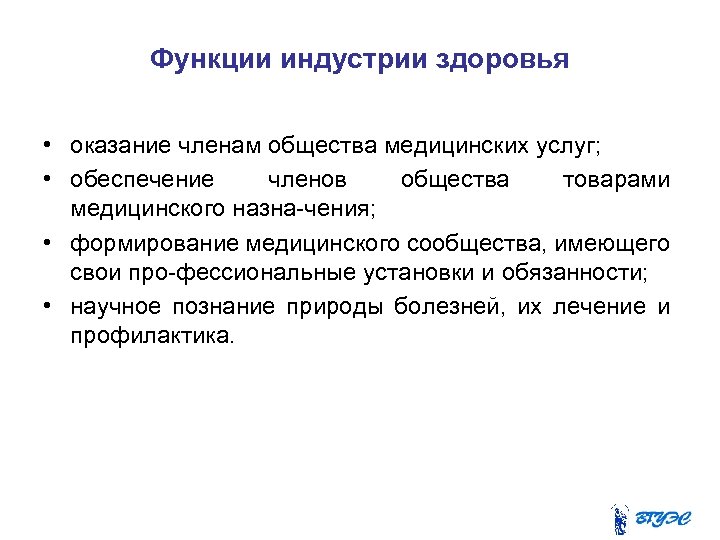 Функции индустрии здоровья

• оказание членам общества медицинских услуг;
• обеспечение членов общества товарами медицинского назна-чения;
• формирование медицинского сообщества, имеющего свои про-фессиональные установки и обязанности;
• научное познание природы болезней, их лечение и профилактика.

ВГУЭС